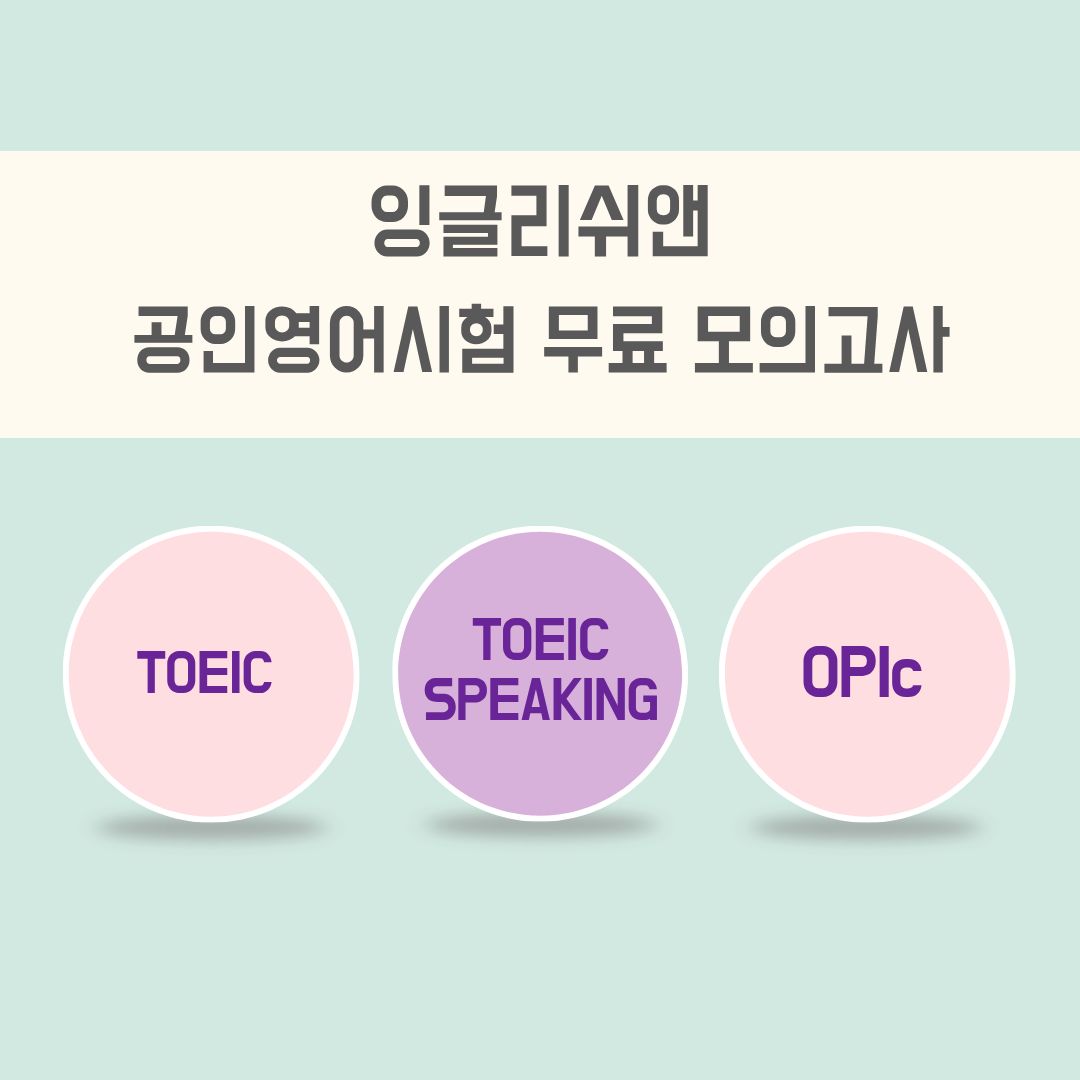 잉글리쉬앤
공인영어시험 무료 모의고사

TOEIC

TOEIC
SPEAKING

OPIc